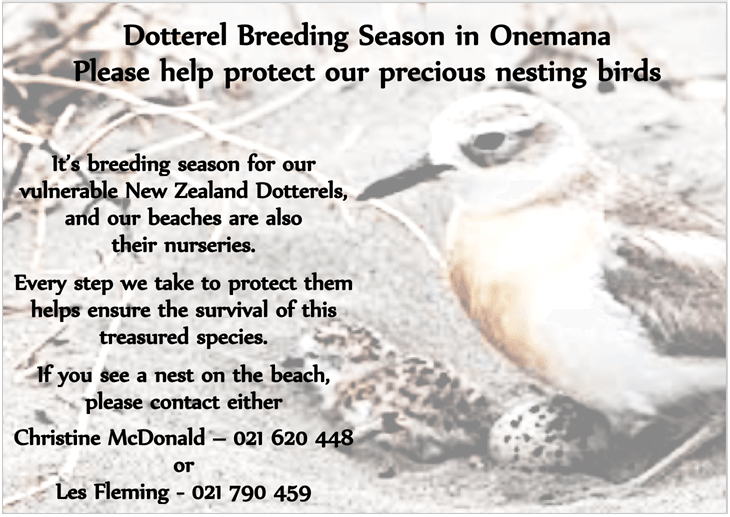 Dotterel Breeding Season in Onemana
Please help protect our precious nesting birds

It's breeding season for our vulnerable New Zealand Dotterels, and our beaches are also their nurseries.

Every step we take to protect them helps ensure the survival of this treasured species.

If you see a nest on the beach, please contact either

Christine McDonald – 021 620 448
or
Les Fleming - 021 790 459